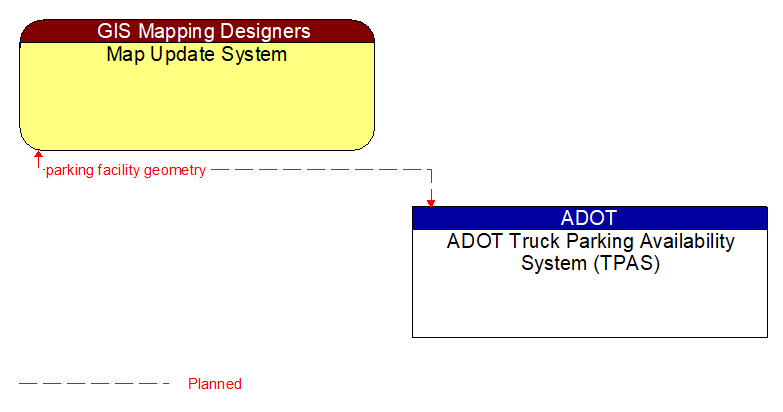 GIS Mapping Designers
Map Update System

parking facility geometry

ADOT
ADOT Truck Parking Availability System (TPAS)

Planned